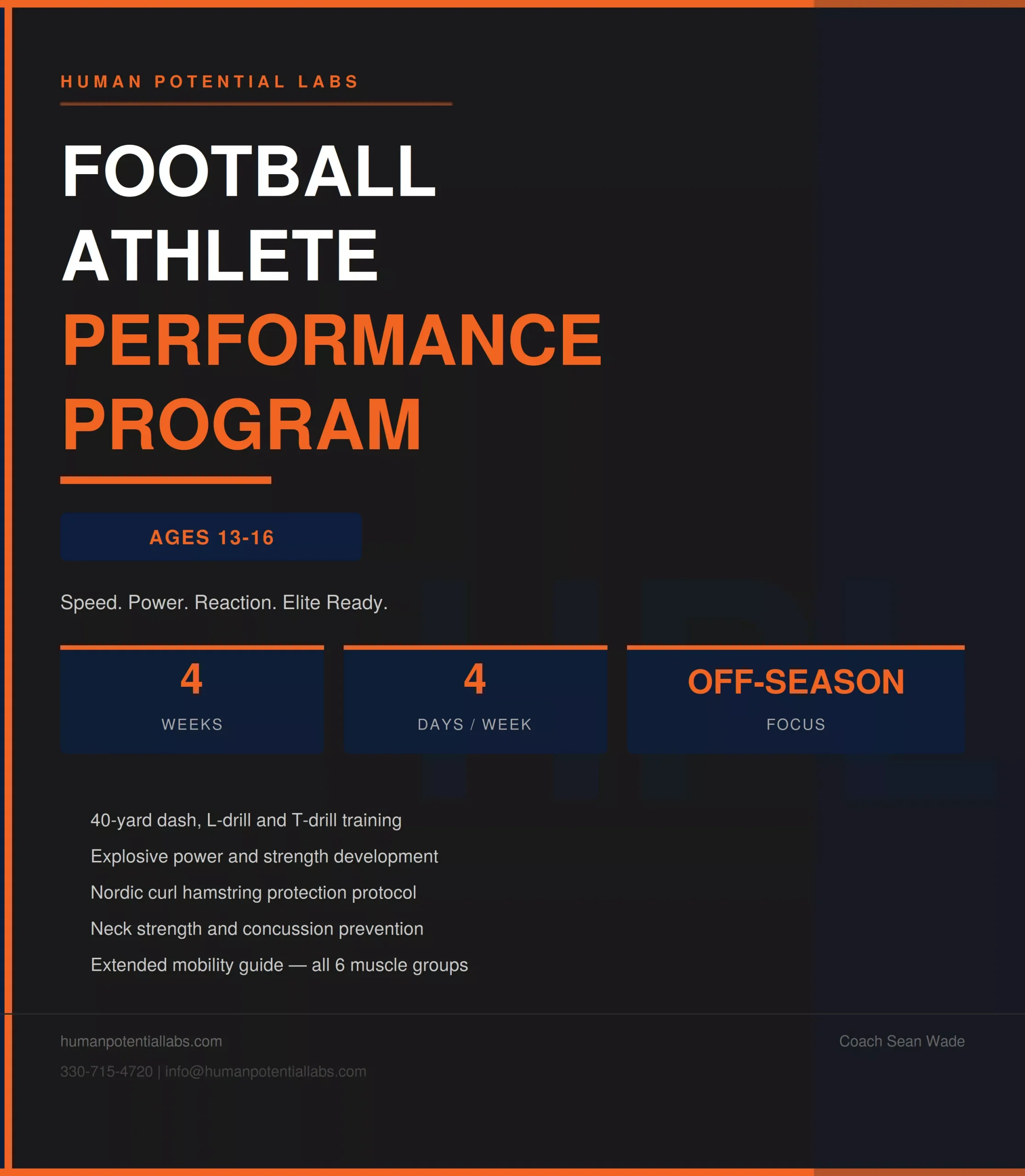 HUMAN POTENTIAL LABS

FOOTBALL ATHLETE PERFORMANCE PROGRAM

AGES 13-16

Speed. Power. Reaction. Elite Ready.

4
WEEKS

4
DAYS / WEEK

OFF-SEASON
FOCUS

40-yard dash, L-drill and T-drill training

Explosive power and strength development

Nordic curl hamstring protection protocol

Neck strength and concussion prevention

Extended mobility guide — all 6 muscle groups

humanpotentiallabs.com

330-715-4720 | info@humanpotentiallabs.com

Coach Sean Wade